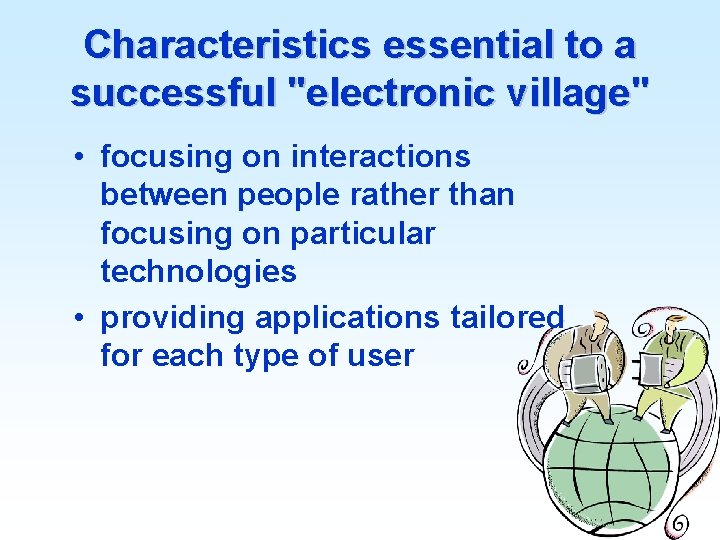 Characteristics essential to a successful "electronic village"

• focusing on interactions between people rather than focusing on particular technologies

• providing applications tailored for each type of user